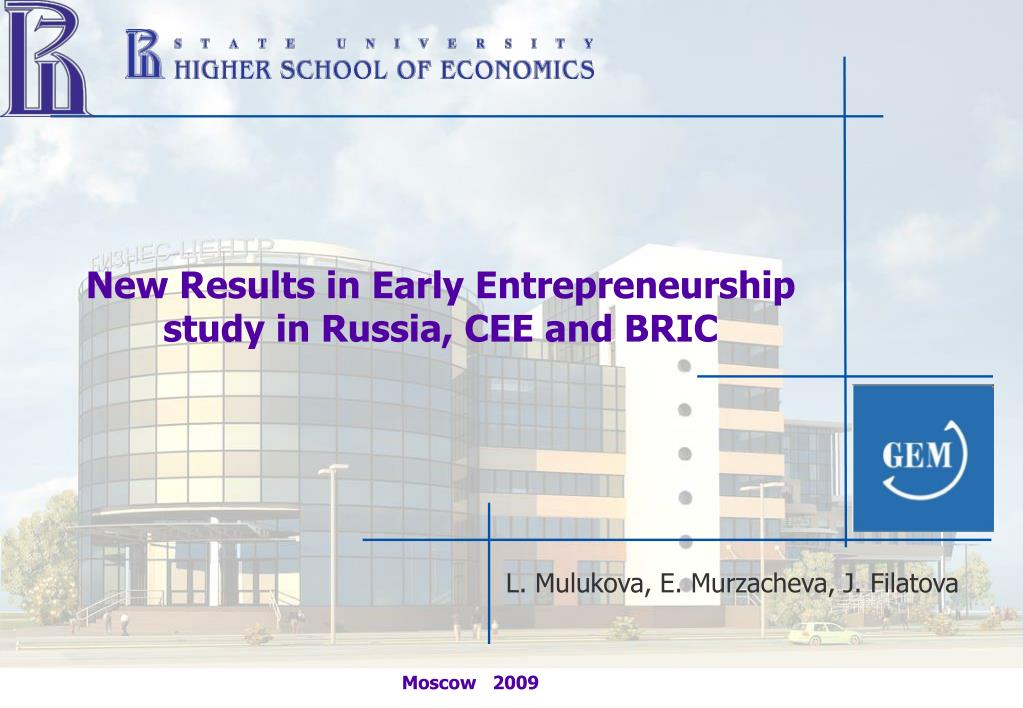 STATE UNIVERSITY
HIGHER SCHOOL OF ECONOMICS

БИЗНЕС-ЦЕНТР

New Results in Early Entrepreneurship study in Russia, CEE and BRIC

GEM

L. Mulukova, E. Murzacheva, J. Filatova

Moscow 2009